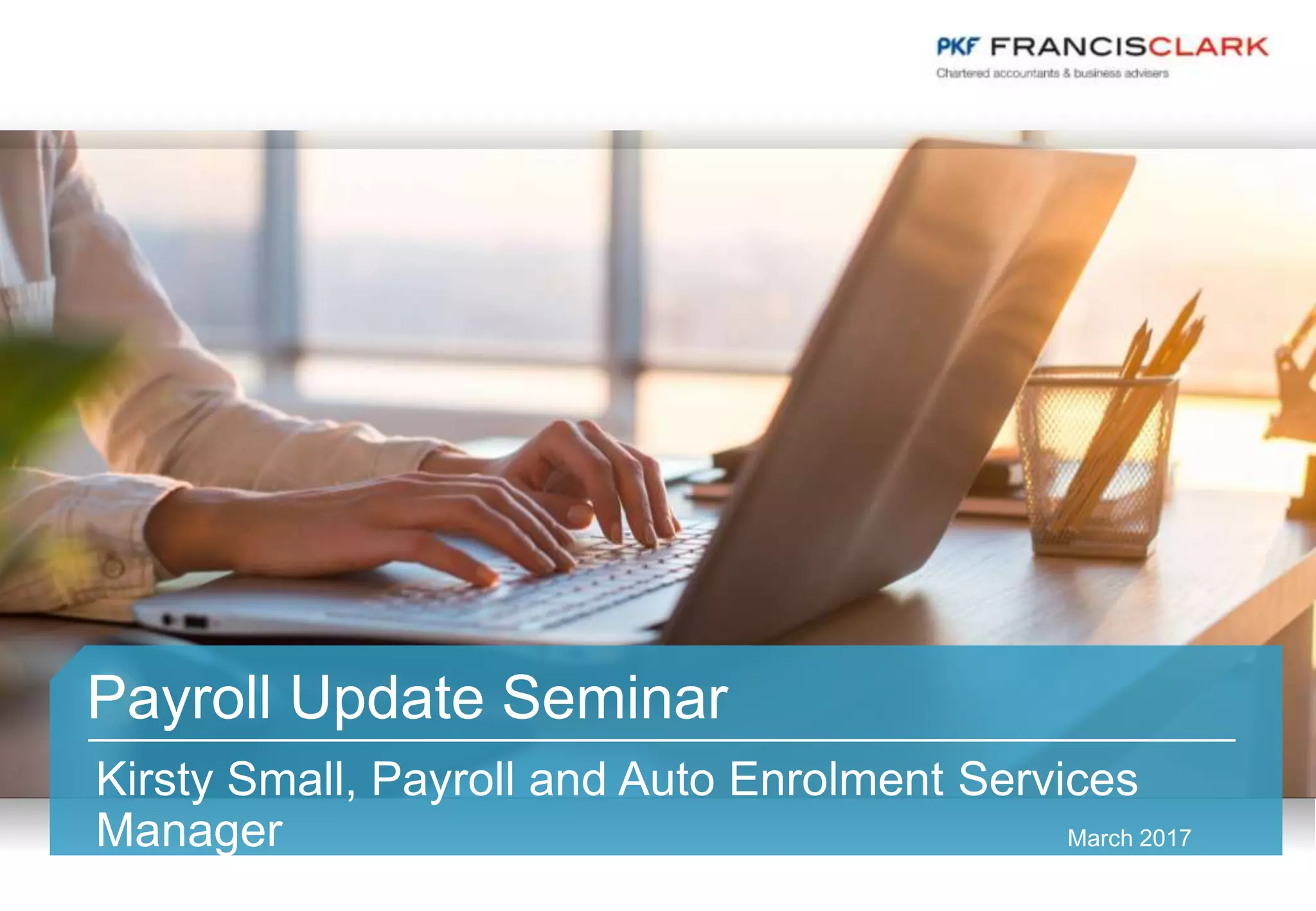 PKF FRANCISCLARK
Chartered accountants & business advisers

Payroll Update Seminar

Kirsty Small, Payroll and Auto Enrolment Services Manager

March 2017